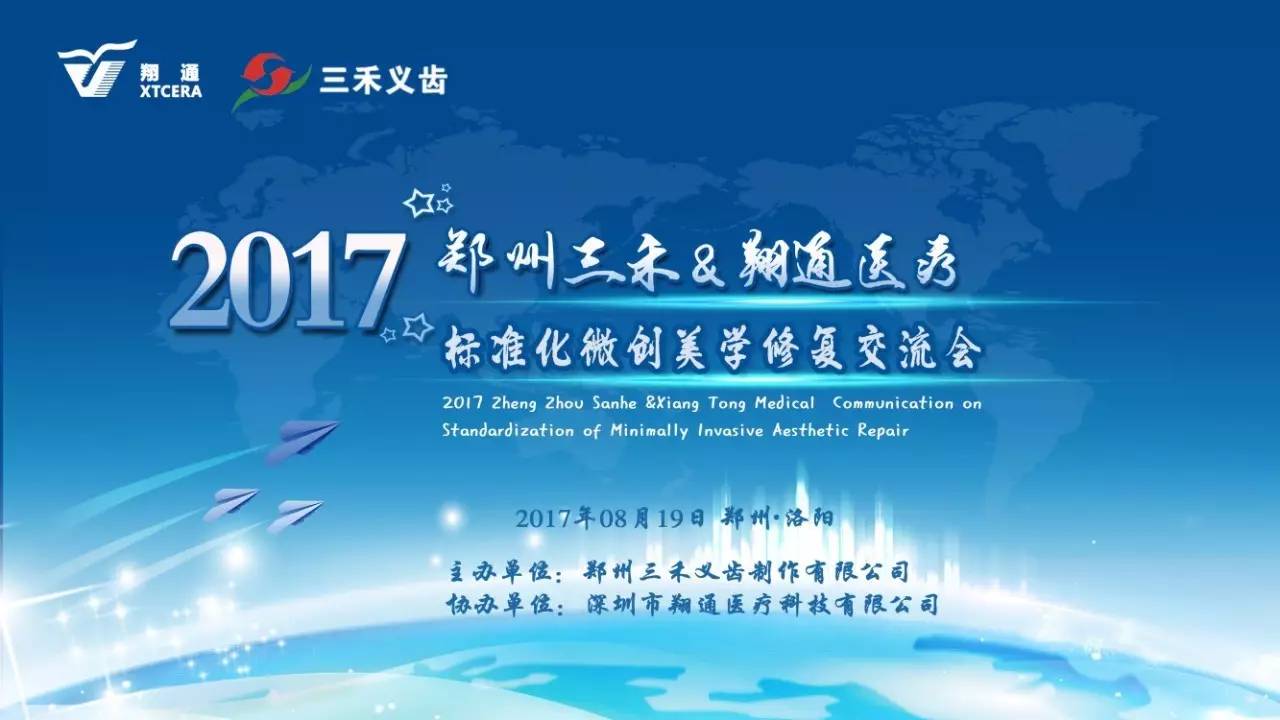 翔通 XTCERA

三禾义齿

2017 郑州三禾&翔通医疗

标准化微创美学修复交流会

2017 Zheng Zhou Sanhe &Xiang Tong Medical Communication on Standardization of Minimally Invasive Aesthetic Repair

2017年08月19日 郑州·洛阳

主办单位：郑州三禾义齿制作有限公司
协办单位：深圳市翔通医疗科技有限公司